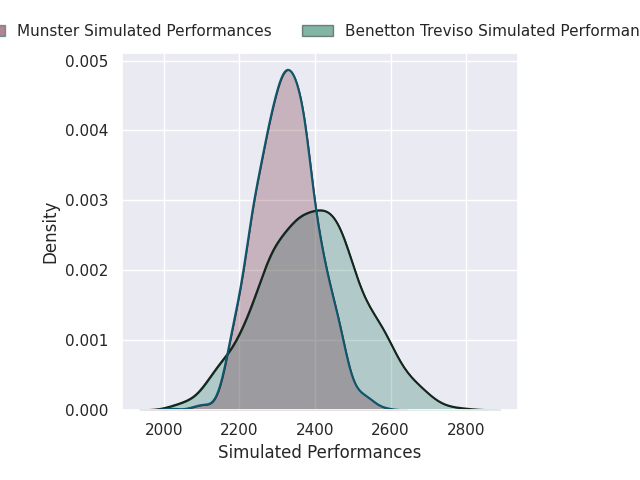 Munster Simulated Performances
Benetton Treviso Simulated Performan

0.005
0.004
0.003
0.002
0.001
0.000
Density

2000
2200
2400
2600
2800
Simulated Performances